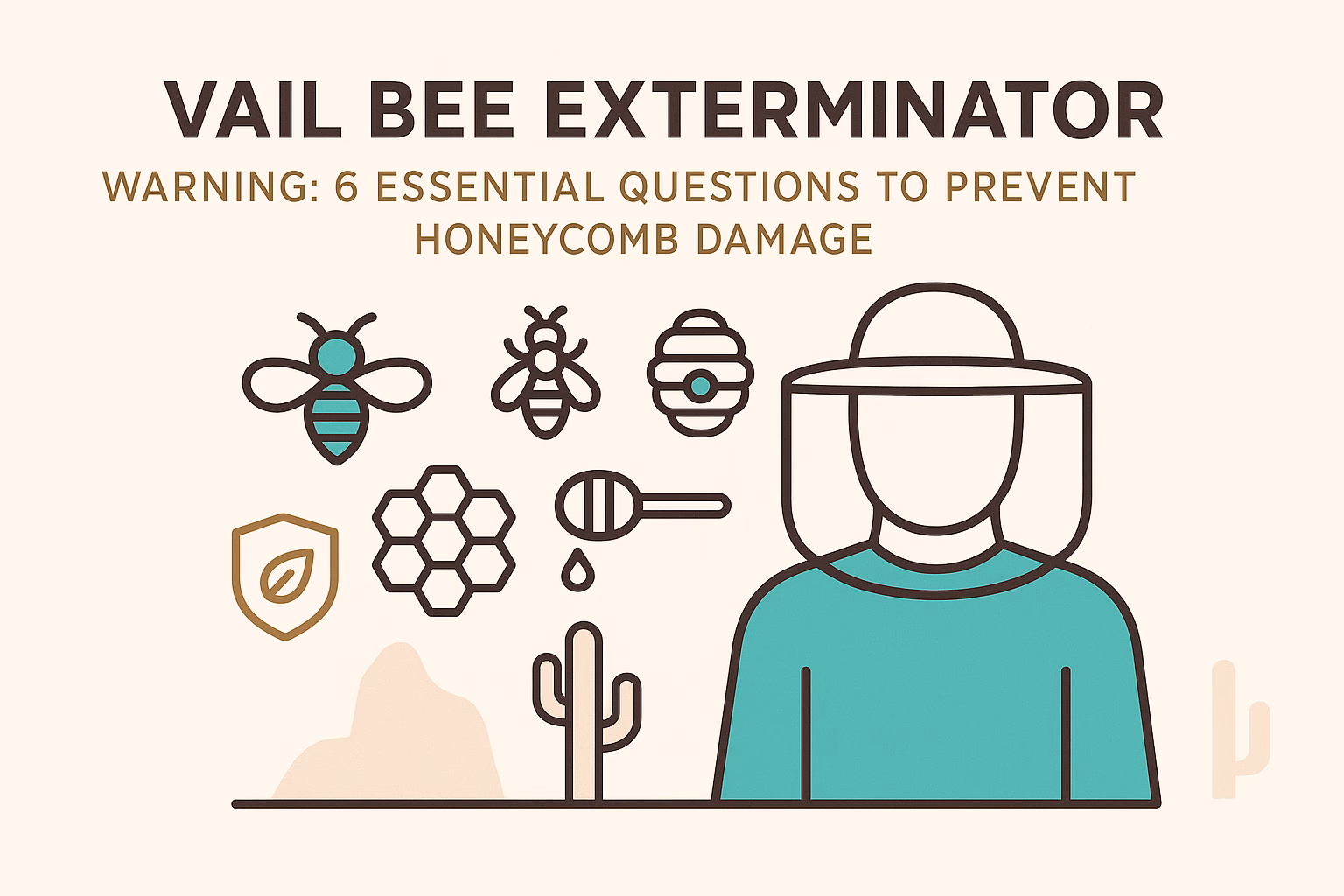 VAIL BEE EXTERMINATOR

WARNING: 6 ESSENTIAL QUESTIONS TO PREVENT HONEYCOMB DAMAGE